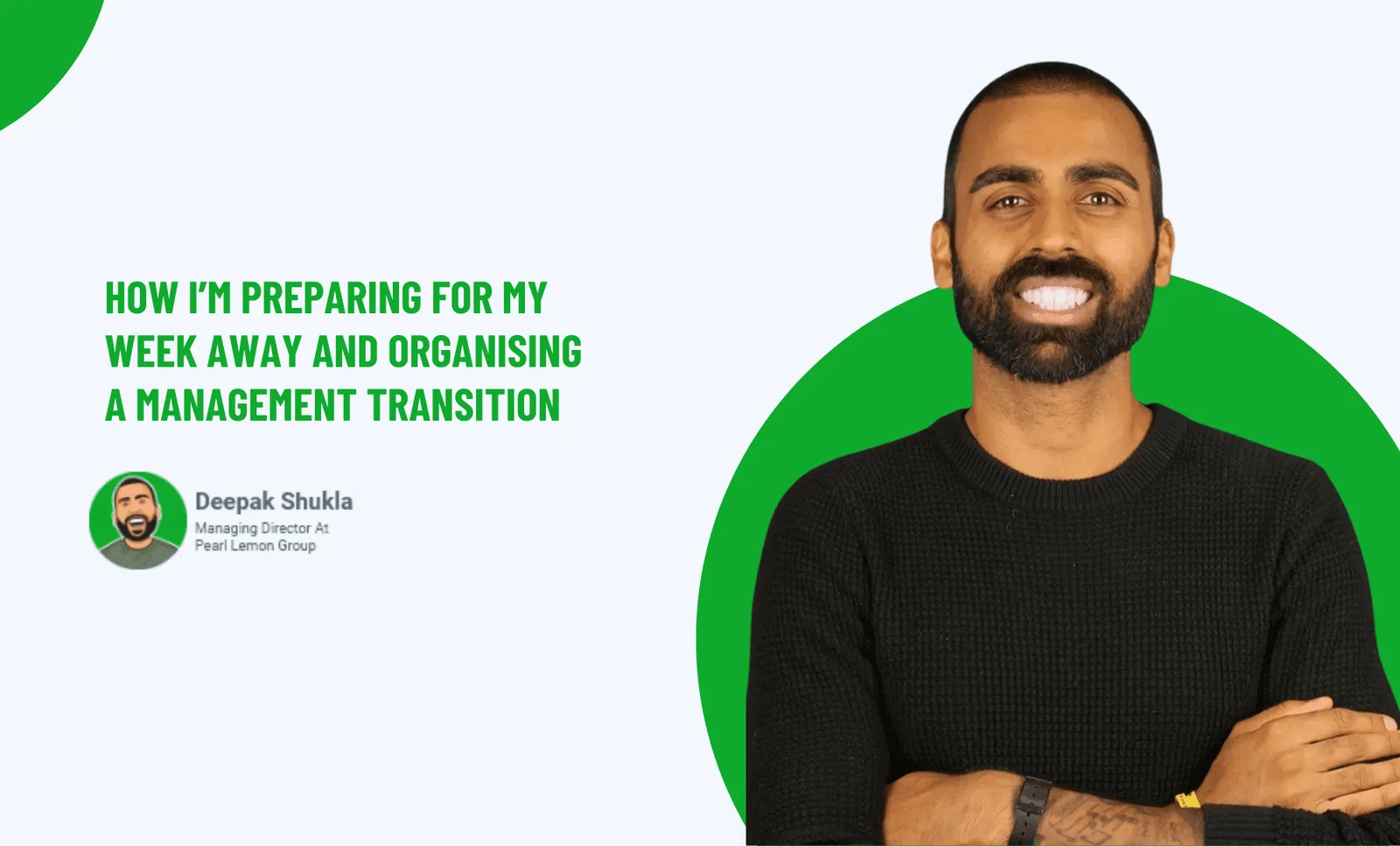 HOW I'M PREPARING FOR MY WEEK AWAY AND ORGANISING A MANAGEMENT TRANSITION

Deepak Shukla
Managing Director At Pearl Lemon Group